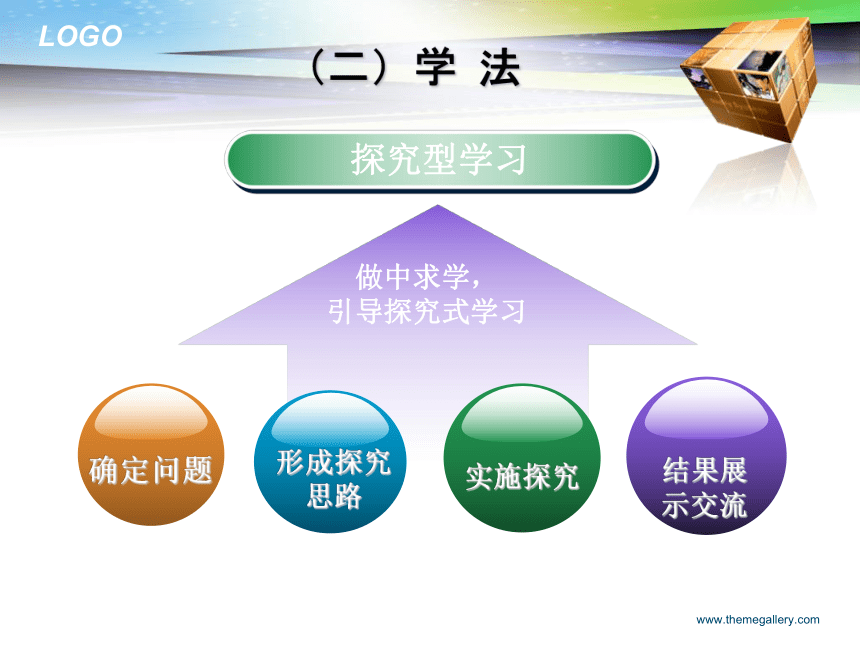 LOGO

（二）学 法

探究型学习

做中求学，
引导探究式学习

确定问题

形成探究思路

实施探究

结果展示交流

www.themegallery.com